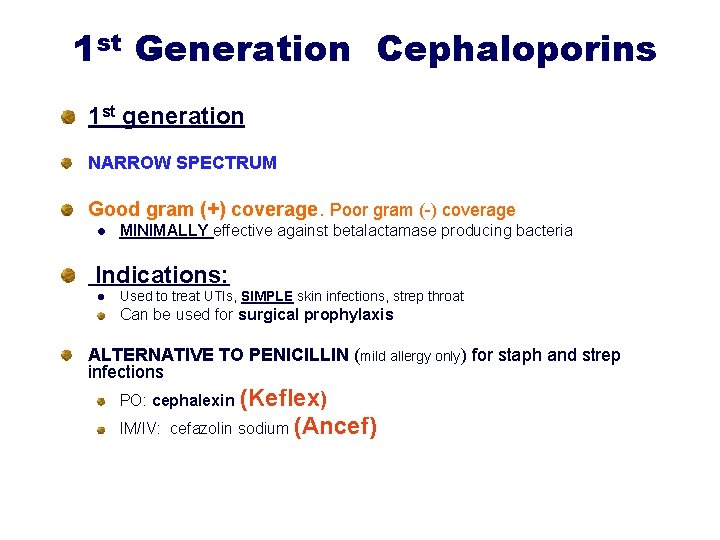 1st Generation Cephaloporins

1st generation

NARROW SPECTRUM

Good gram (+) coverage. Poor gram (-) coverage

MINIMALLY effective against betalactamase producing bacteria

Indications:

Used to treat UTIs, SIMPLE skin infections, strep throat

Can be used for surgical prophylaxis

ALTERNATIVE TO PENICILLIN (mild allergy only) for staph and strep infections

PO: cephalexin (Keflex)

IM/IV: cefazolin sodium (Ancef)